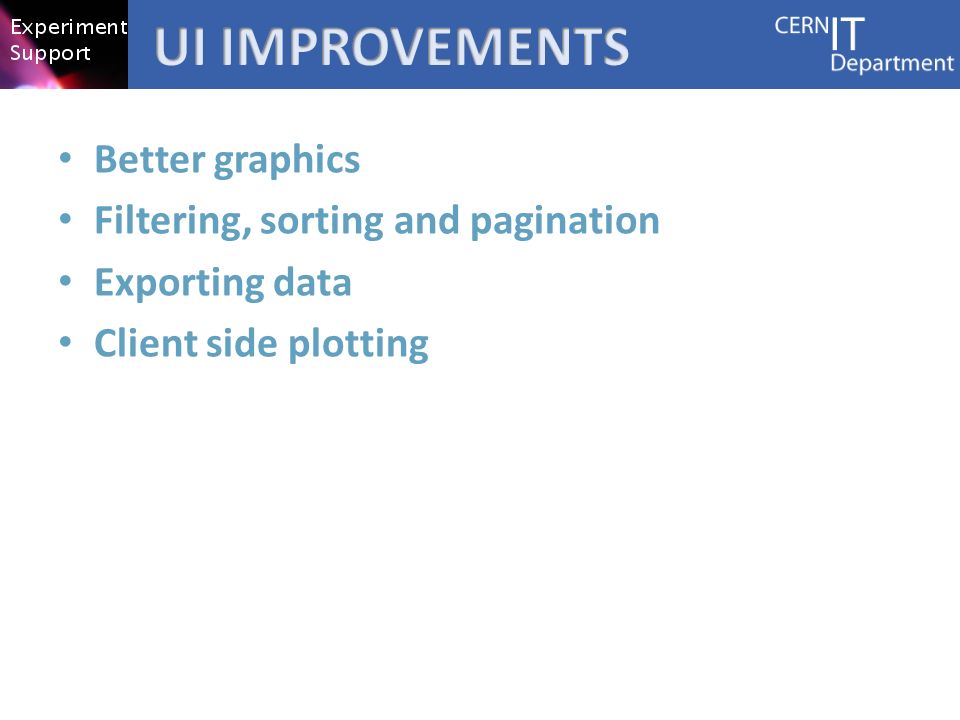 Experiment Support

UI IMPROVEMENTS

CERN IT Department

• Better graphics
• Filtering, sorting and pagination
• Exporting data
• Client side plotting